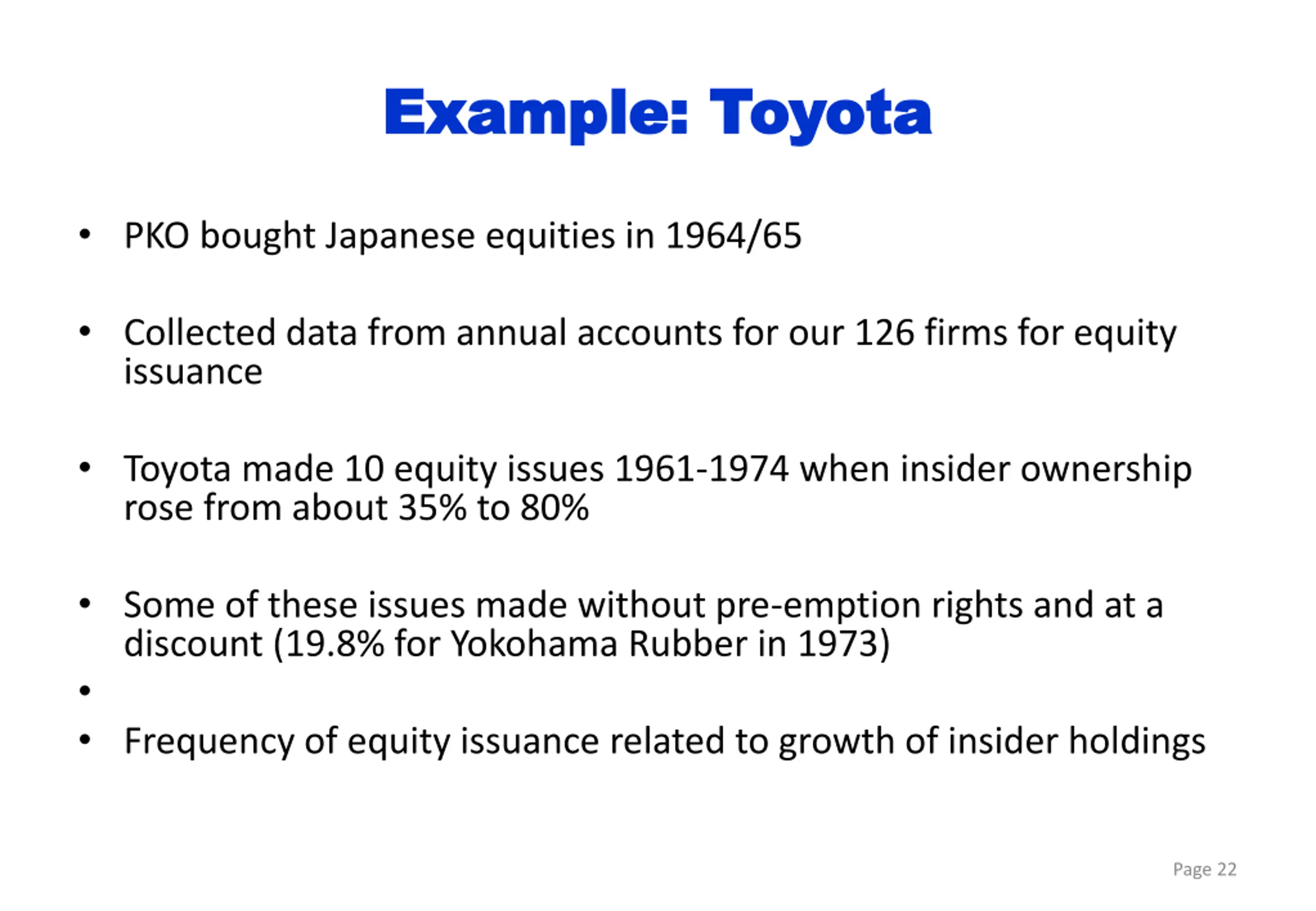 Example: Toyota

• PKO bought Japanese equities in 1964/65

• Collected data from annual accounts for our 126 firms for equity issuance

• Toyota made 10 equity issues 1961-1974 when insider ownership rose from about 35% to 80%

• Some of these issues made without pre-emption rights and at a discount (19.8% for Yokohama Rubber in 1973)

•

• Frequency of equity issuance related to growth of insider holdings

Page 22